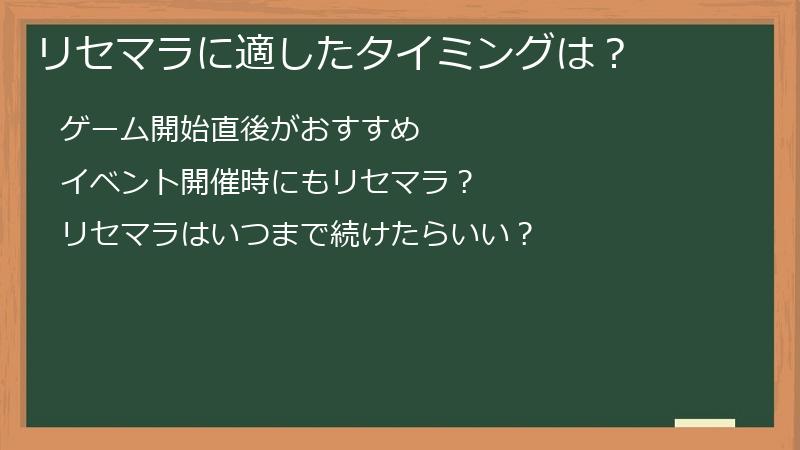 リセマラに適したタイミングは？

ゲーム開始直後がおすすめ

イベント開催時にもリセマラ？

リセマラはいつまで続けたらいい？